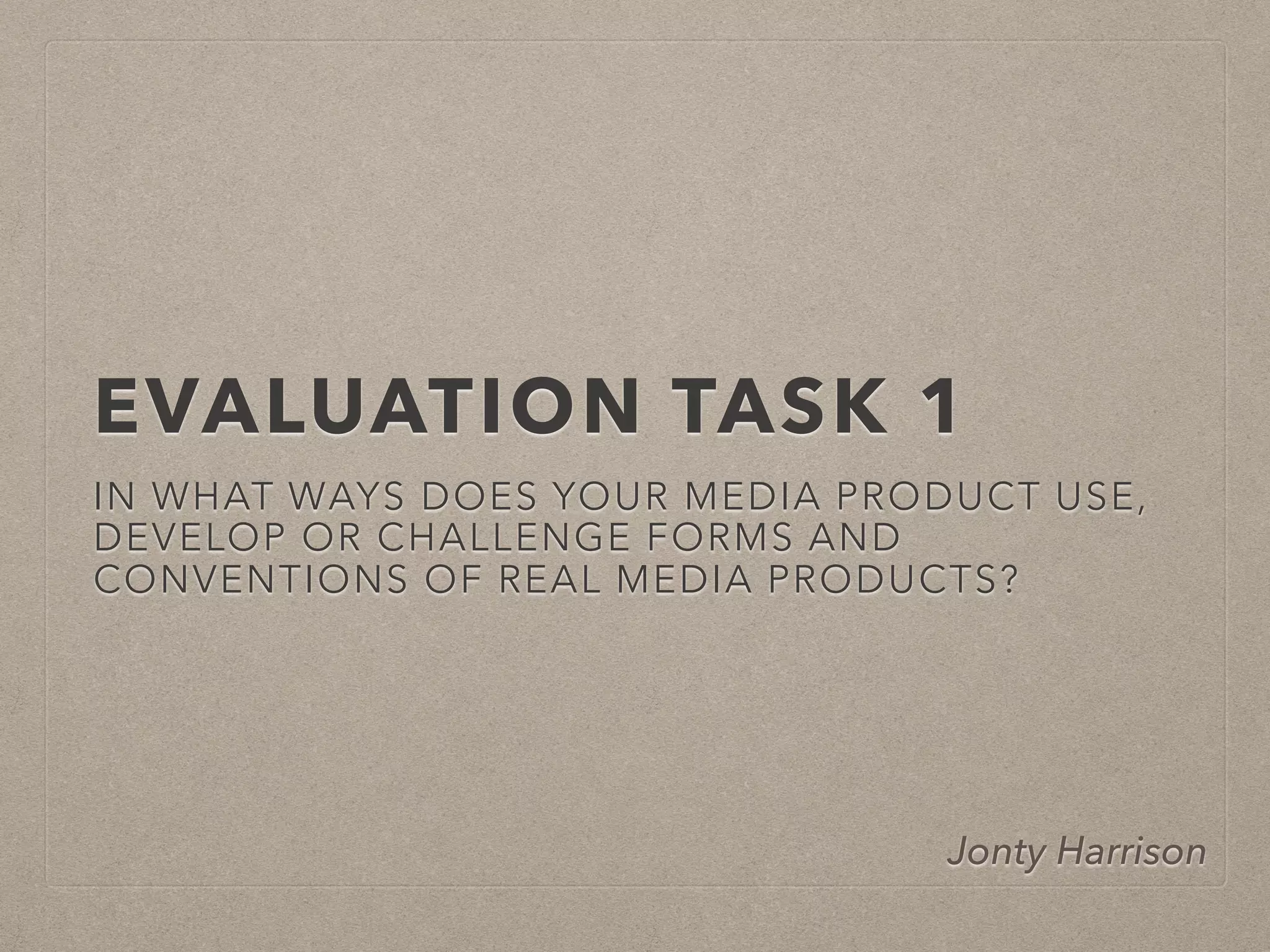 EVALUATION TASK 1

IN WHAT WAYS DOES YOUR MEDIA PRODUCT USE, DEVELOP OR CHALLENGE FORMS AND CONVENTIONS OF REAL MEDIA PRODUCTS?

Jonty Harrison